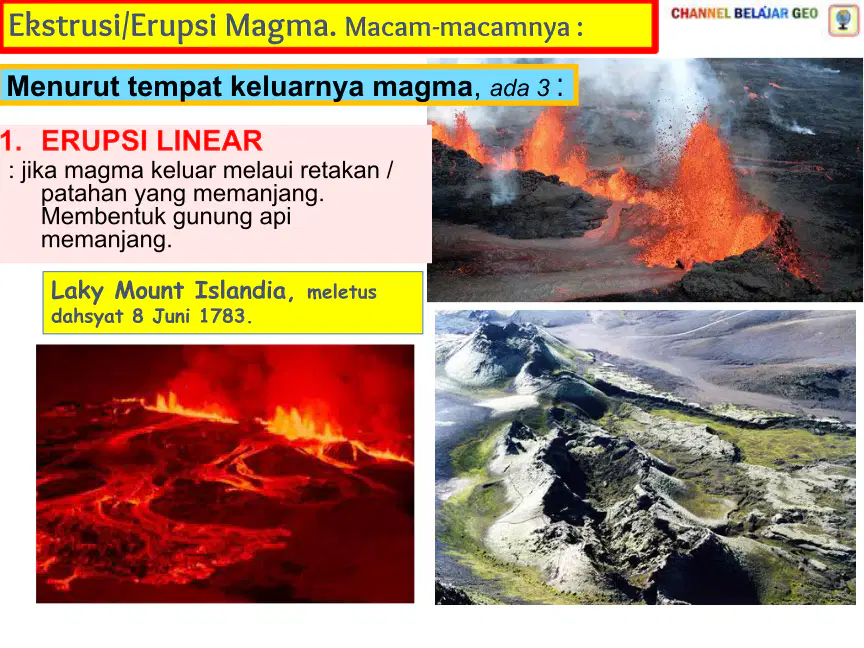 Ekstrusi/Erupsi Magma. Macam-macamnya :

CHANNEL BELAJAR GEO

Menurut tempat keluarnya magma, ada 3 :

1. ERUPSI LINEAR
: jika magma keluar melaui retakan / patahan yang memanjang. Membentuk gunung api memanjang.

Laky Mount Islandia, meletus dahsyat 8 Juni 1783.